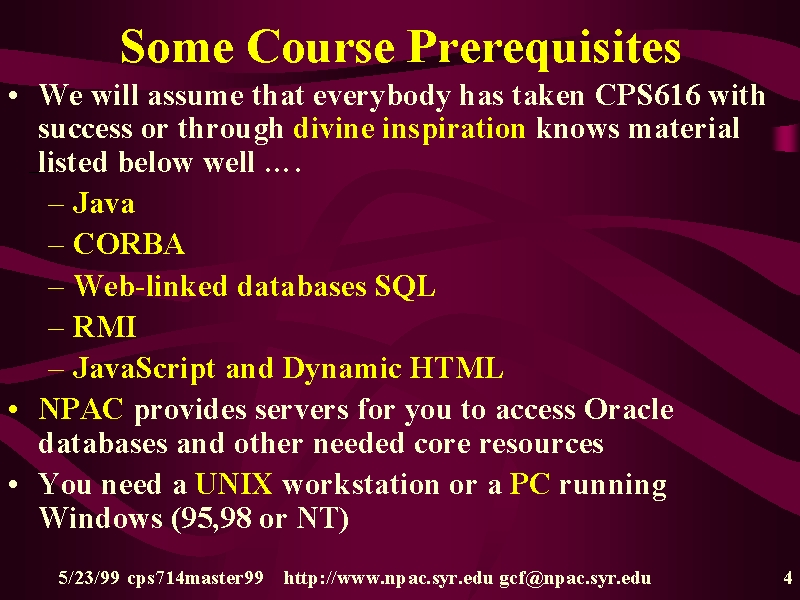 Some Course Prerequisites

• We will assume that everybody has taken CPS616 with success or through divine inspiration knows material listed below well ….

– Java

– CORBA

– Web-linked databases SQL

– RMI

– JavaScript and Dynamic HTML

• NPAC provides servers for you to access Oracle databases and other needed core resources

• You need a UNIX workstation or a PC running Windows (95,98 or NT)

5/23/99 cps714master99 http://www.npac.syr.edu gcf@npac.syr.edu 4